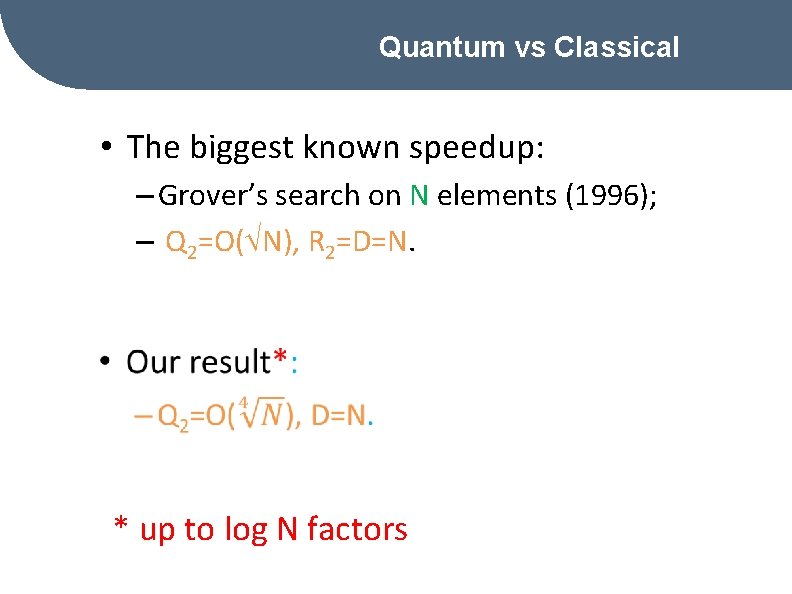 Quantum vs Classical

• The biggest known speedup:
– Grover's search on N elements (1996);
– $Q_2=O(\sqrt{N})$, $R_2=D=N$.

• Our result*:
– $Q_2=O(\sqrt[4]{N})$, D=N.

* up to log N factors